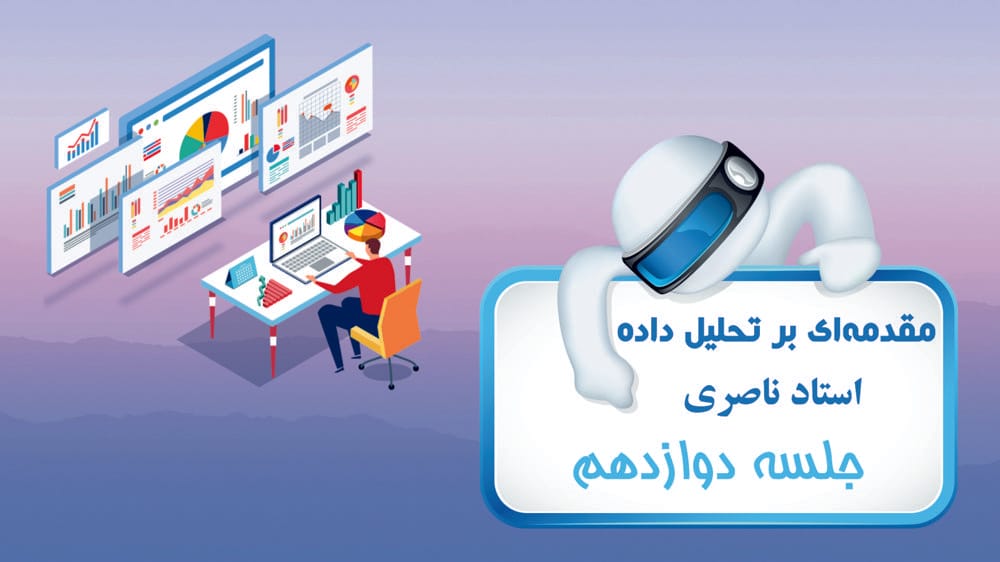 مقدمه‌ای بر تحلیل داده
استاد ناصری
جلسه دوازدهم